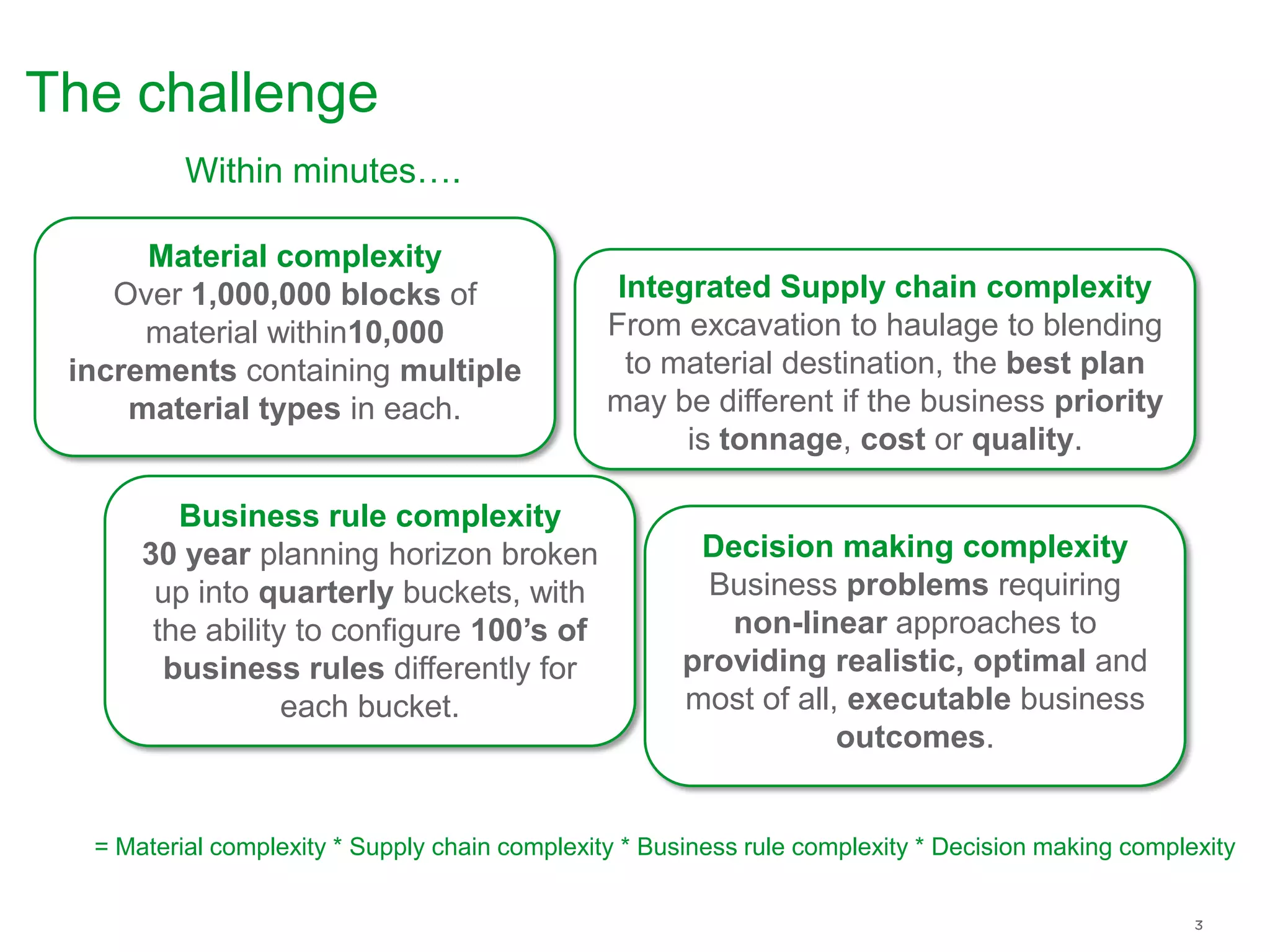 The challenge

Within minutes….

Material complexity
Over 1,000,000 blocks of material within10,000 increments containing multiple material types in each.

Integrated Supply chain complexity
From excavation to haulage to blending to material destination, the best plan may be different if the business priority is tonnage, cost or quality.

Business rule complexity
30 year planning horizon broken up into quarterly buckets, with the ability to configure 100's of business rules differently for each bucket.

Decision making complexity
Business problems requiring non-linear approaches to providing realistic, optimal and most of all, executable business outcomes.

= Material complexity * Supply chain complexity * Business rule complexity * Decision making complexity

3